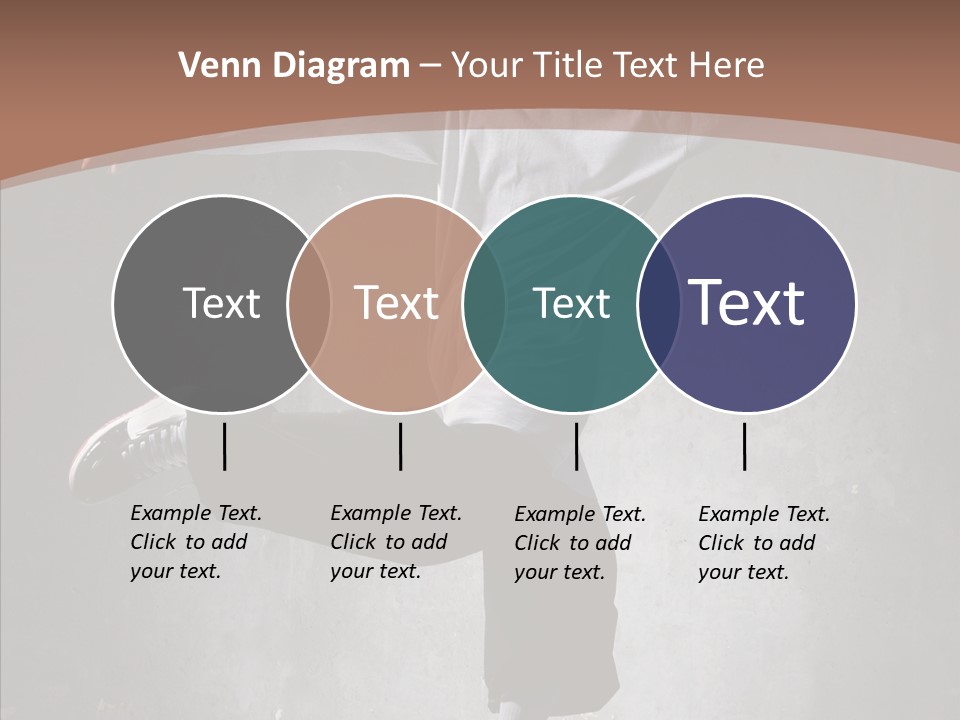 Venn Diagram – Your Title Text Here

Text

Text

Text

Text

Example Text. Click to add your text.

Example Text. Click to add your text.

Example Text. Click to add your text.

Example Text. Click to add your text.